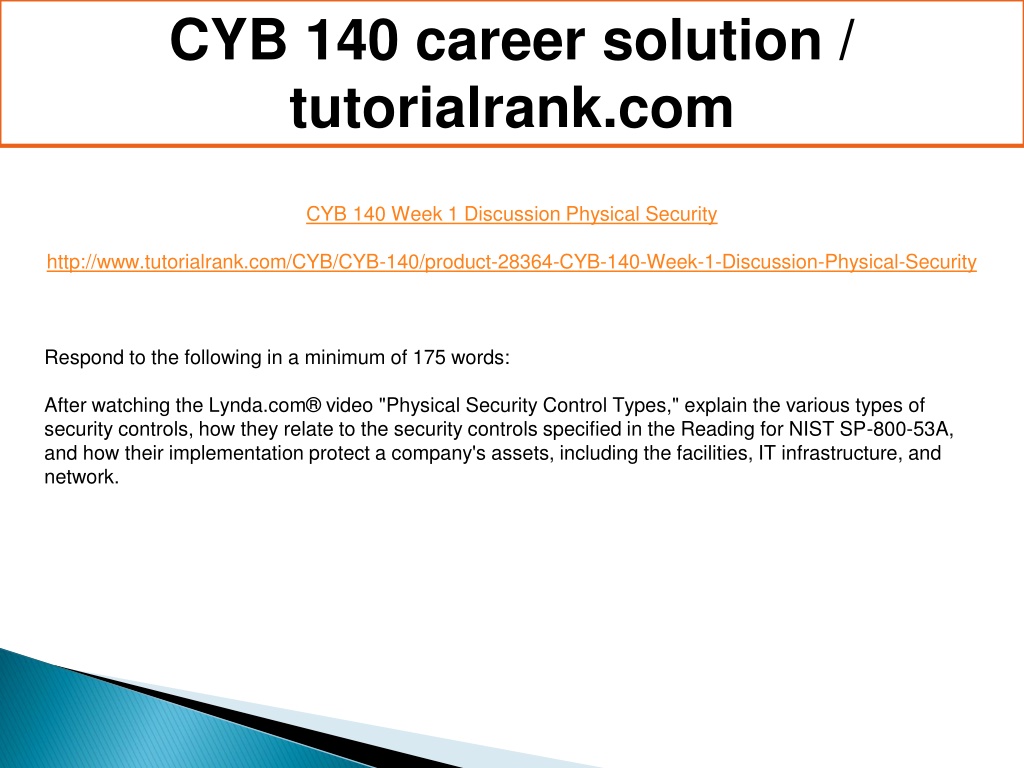 CYB 140 career solution / tutorialrank.com

CYB 140 Week 1 Discussion Physical Security

http://www.tutorialrank.com/CYB/CYB-140/product-28364-CYB-140-Week-1-Discussion-Physical-Security

Respond to the following in a minimum of 175 words:

After watching the Lynda.com® video "Physical Security Control Types," explain the various types of security controls, how they relate to the security controls specified in the Reading for NIST SP-800-53A, and how their implementation protect a company's assets, including the facilities, IT infrastructure, and network.